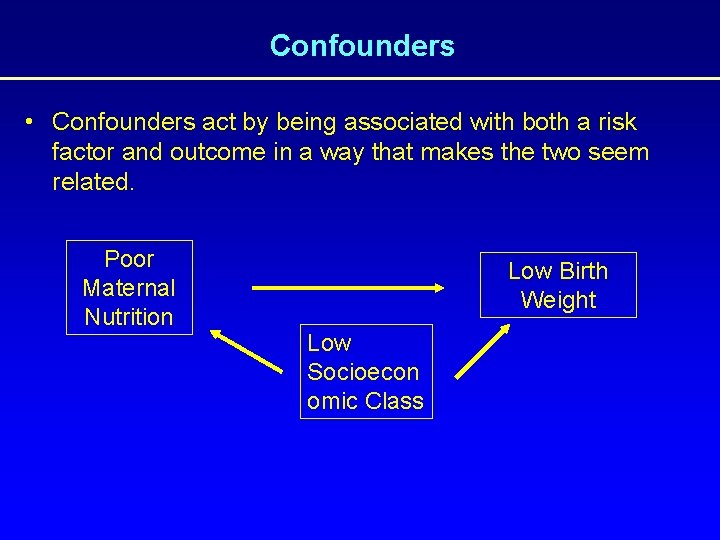 Confounders

• Confounders act by being associated with both a risk factor and outcome in a way that makes the two seem related.

Poor Maternal Nutrition

Low Birth Weight

Low Socioeconomic Class